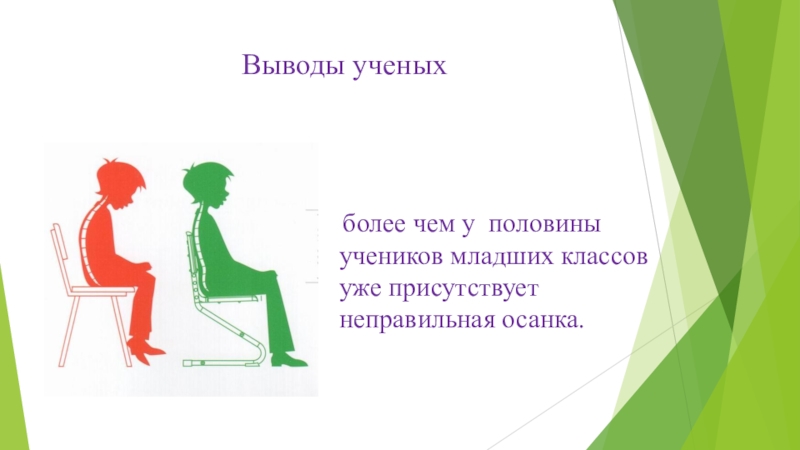 Выводы ученых

более чем у половины учеников младших классов уже присутствует неправильная осанка.